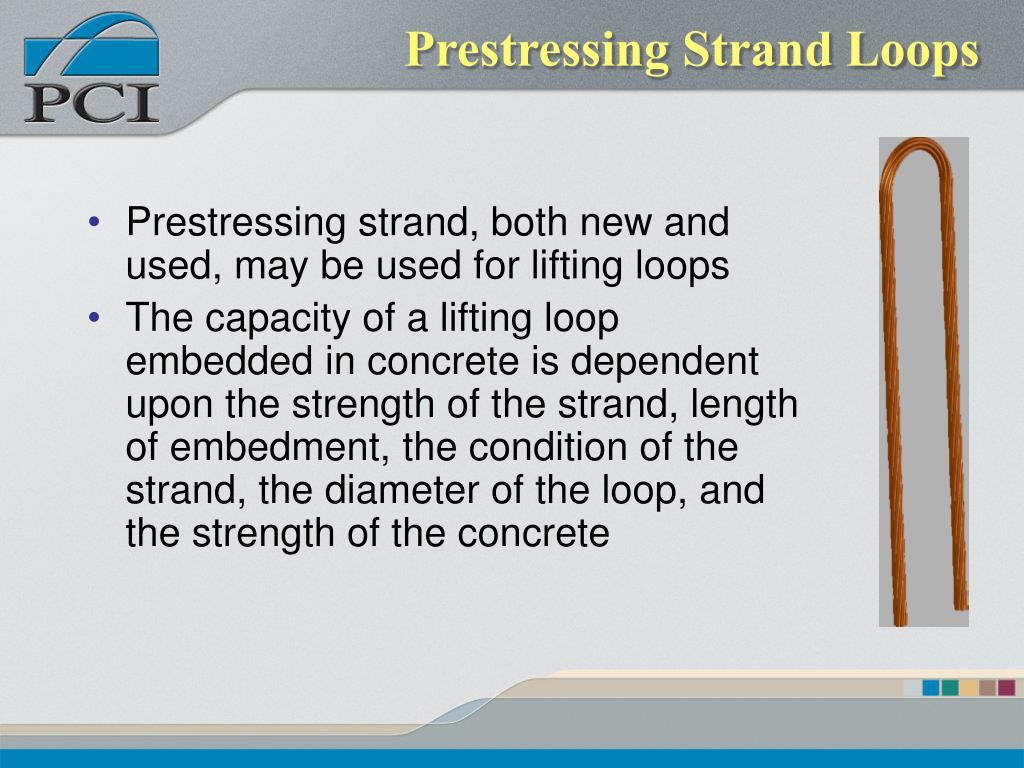 PCI

Prestressing Strand Loops

• Prestressing strand, both new and used, may be used for lifting loops
• The capacity of a lifting loop embedded in concrete is dependent upon the strength of the strand, length of embedment, the condition of the strand, the diameter of the loop, and the strength of the concrete